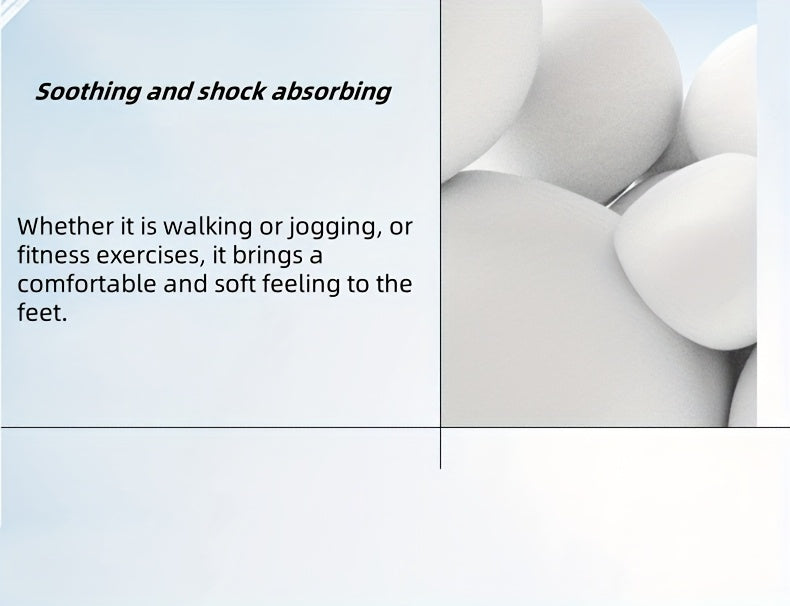 Soothing and shock absorbing

Whether it is walking or jogging, or fitness exercises, it brings a comfortable and soft feeling to the feet.